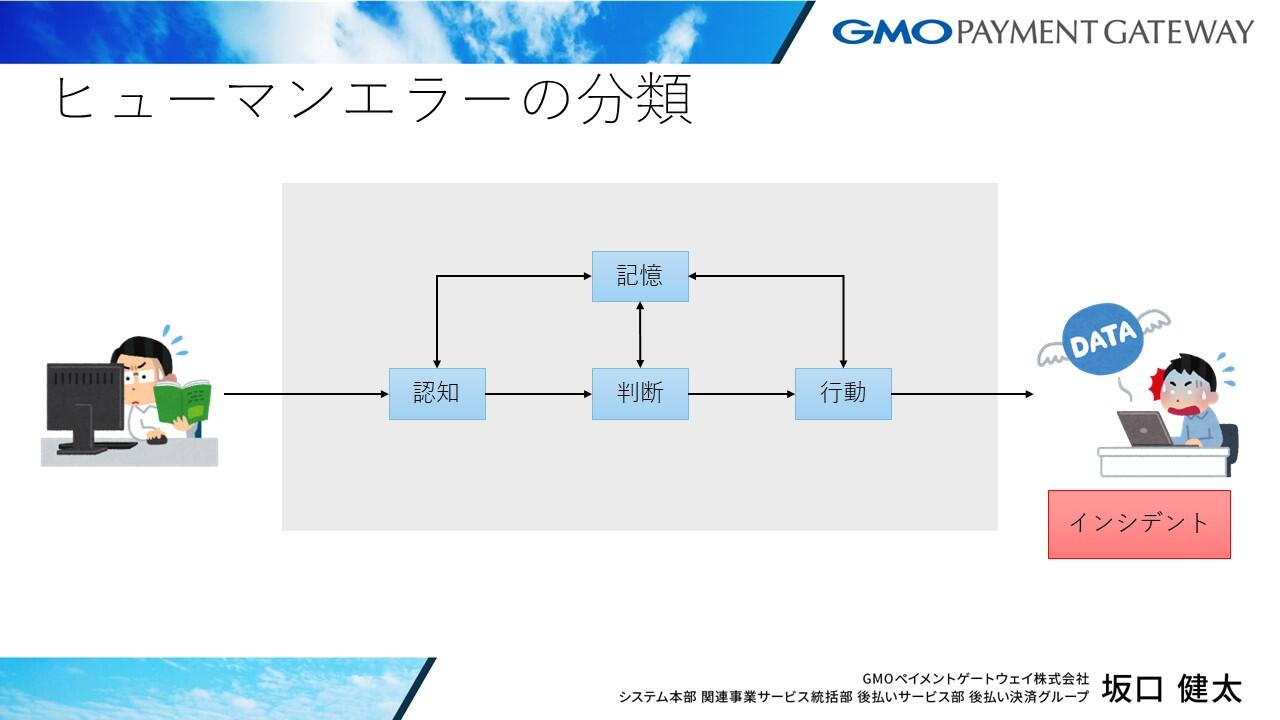 GMO PAYMENT GATEWAY

ヒューマンエラーの分類

記憶

認知

判断

行動

DATA

インシデント

GMOペイメントゲートウェイ株式会社
システム本部 関連事業サービス統括部 後払いサービス部 後払い決済グループ 坂口 健太